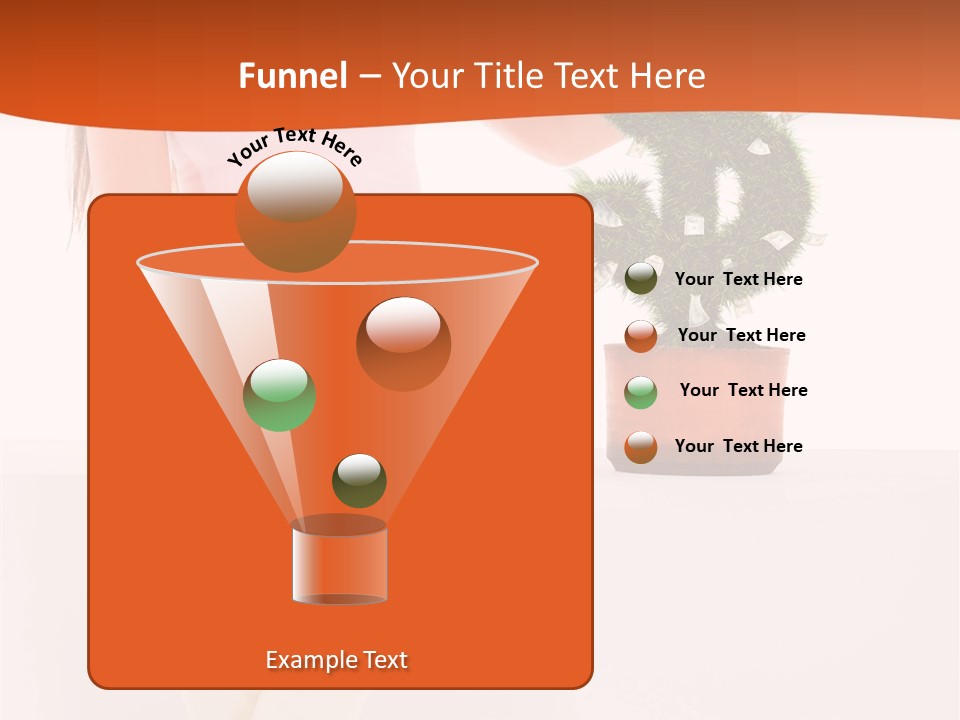 Funnel – Your Title Text Here

Your Text Here

Your Text Here

Your Text Here

Your Text Here

Your Text Here

Example Text